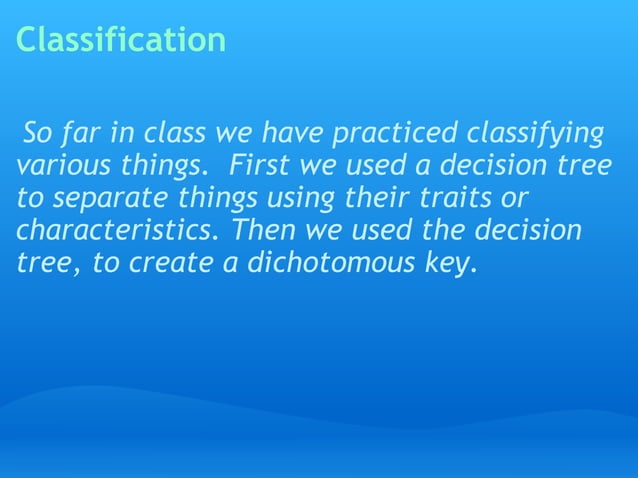 Classification

So far in class we have practiced classifying various things. First we used a decision tree to separate things using their traits or characteristics. Then we used the decision tree, to create a dichotomous key.